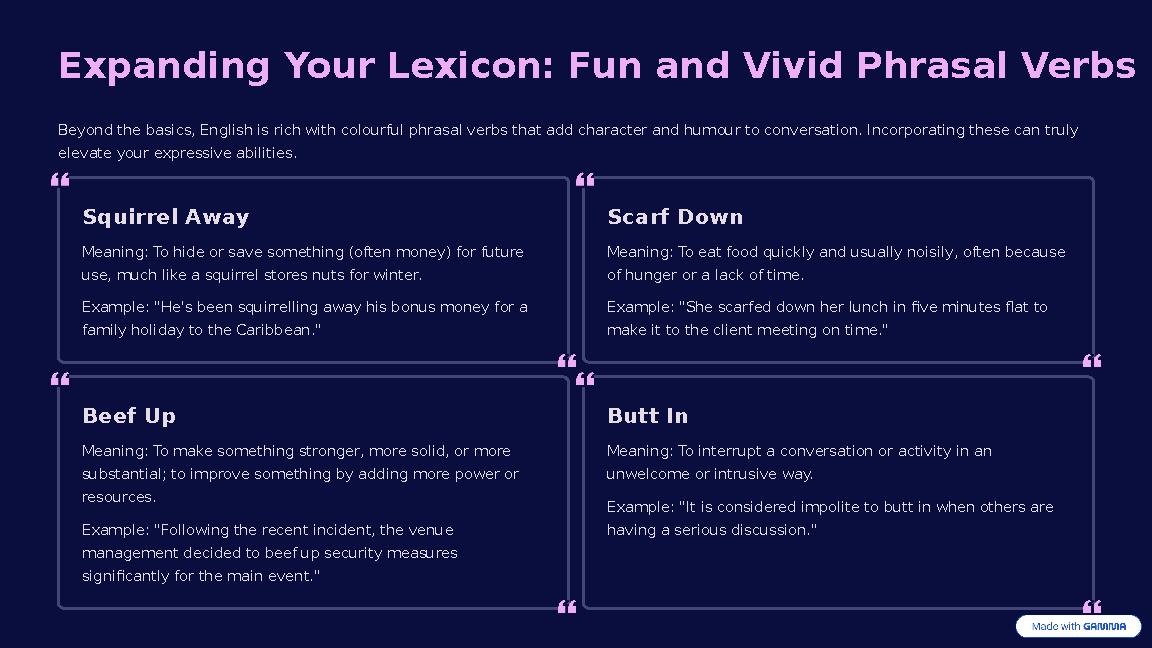 Expanding Your Lexicon: Fun and Vivid Phrasal Verbs

Beyond the basics, English is rich with colourful phrasal verbs that add character and humour to conversation. Incorporating these can truly elevate your expressive abilities.

Squirrel Away

Meaning: To hide or save something (often money) for future use, much like a squirrel stores nuts for winter.

Example: "He's been squirrelling away his bonus money for a family holiday to the Caribbean."

Scarf Down

Meaning: To eat food quickly and usually noisily, often because of hunger or a lack of time.

Example: "She scarfed down her lunch in five minutes flat to make it to the client meeting on time."

Beef Up

Meaning: To make something stronger, more solid, or more substantial; to improve something by adding more power or resources.

Example: "Following the recent incident, the venue management decided to beef up security measures significantly for the main event."

Butt In

Meaning: To interrupt a conversation or activity in an unwelcome or intrusive way.

Example: "It is considered impolite to butt in when others are having a serious discussion."

Made with GAMMA